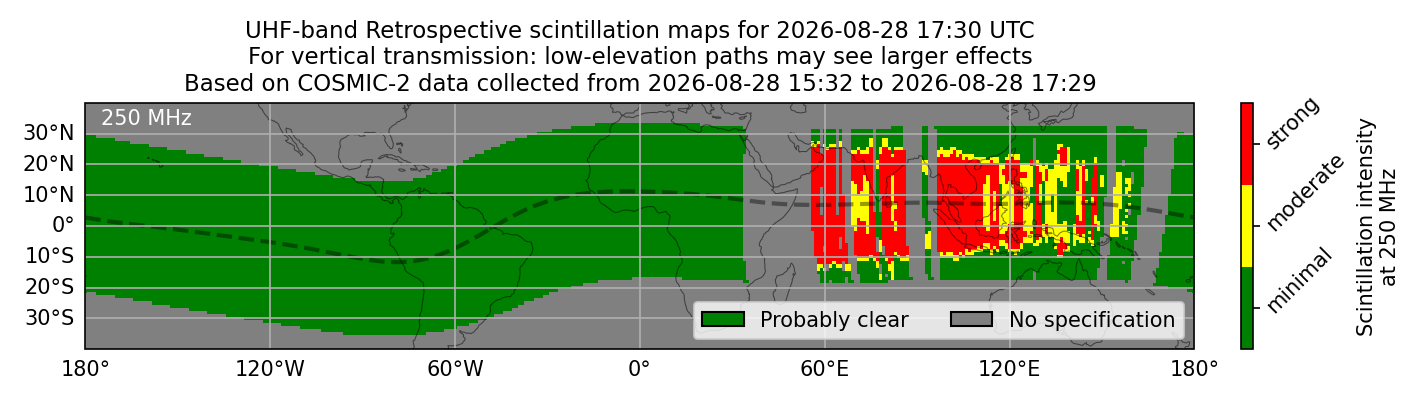 UHF-band Retrospective scintillation maps for 2026-08-28 17:30 UTC
For vertical transmission: low-elevation paths may see larger effects
Based on COSMIC-2 data collected from 2026-08-28 15:32 to 2026-08-28 17:29

250 MHz

30°N
20°N
10°N
0°
10°S
20°S
30°S

180° 120°W 60°W 0° 60°E 120°E 180°

Probably clear
No specification

strong
moderate
minimal

Scintillation intensity at 250 MHz